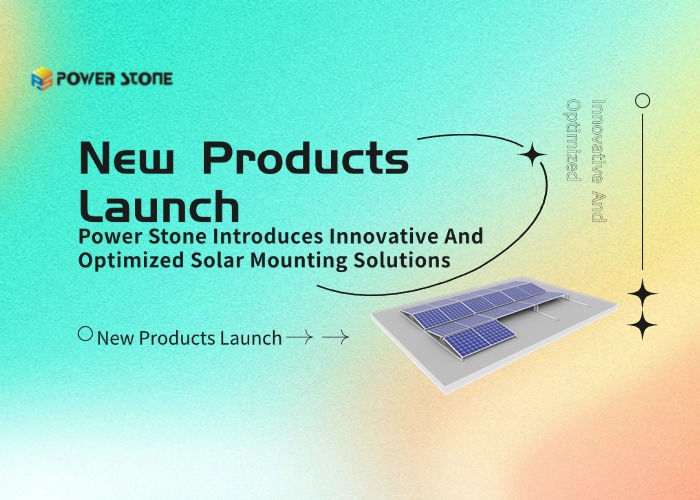 POWER STONE

New Products Launch

Power Stone Introduces Innovative And Optimized Solar Mounting Solutions

New Products Launch

Innovative And Optimized